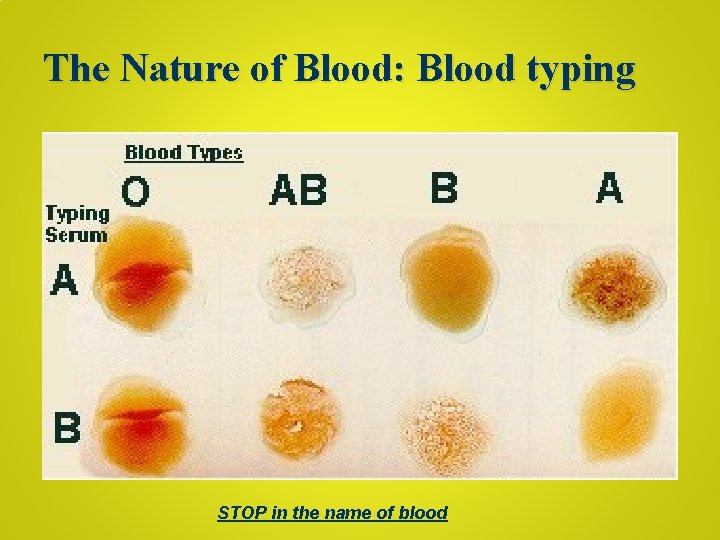 The Nature of Blood: Blood typing

Blood Types

O AB B A

Typing Serum

A

B

STOP in the name of blood